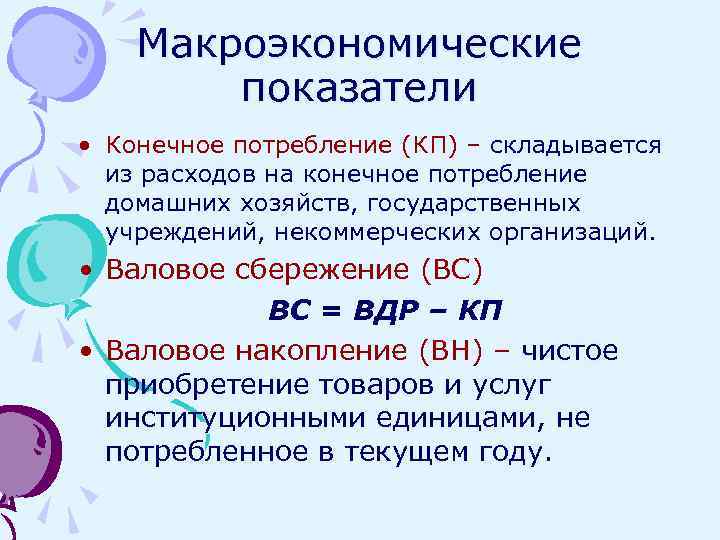 Макроэкономические показатели

• Конечное потребление (КП) – складывается из расходов на конечное потребление домашних хозяйств, государственных учреждений, некоммерческих организаций.

• Валовое сбережение (ВС)

ВС = ВДР – КП

• Валовое накопление (ВН) – чистое приобретение товаров и услуг институционными единицами, не потребленное в текущем году.